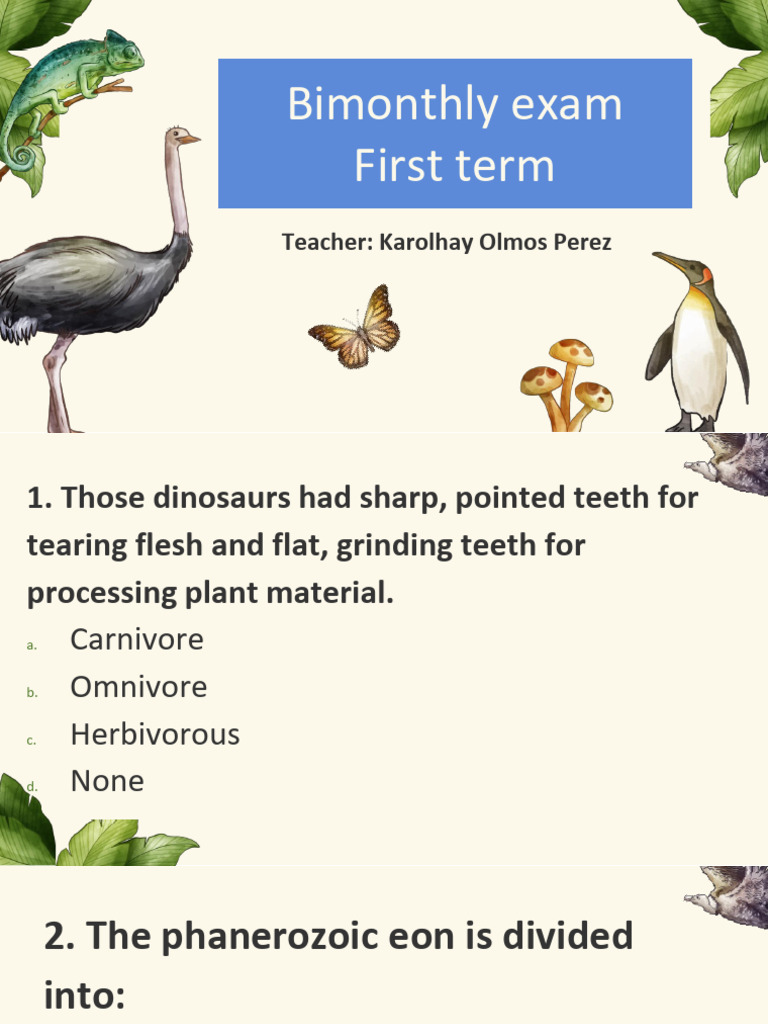 Bimonthly exam
First term

Teacher: Karolhay Olmos Perez

1. Those dinosaurs had sharp, pointed teeth for tearing flesh and flat, grinding teeth for processing plant material.

a. Carnivore
b. Omnivore
c. Herbivorous
d. None

2. The phanerozoic eon is divided into: